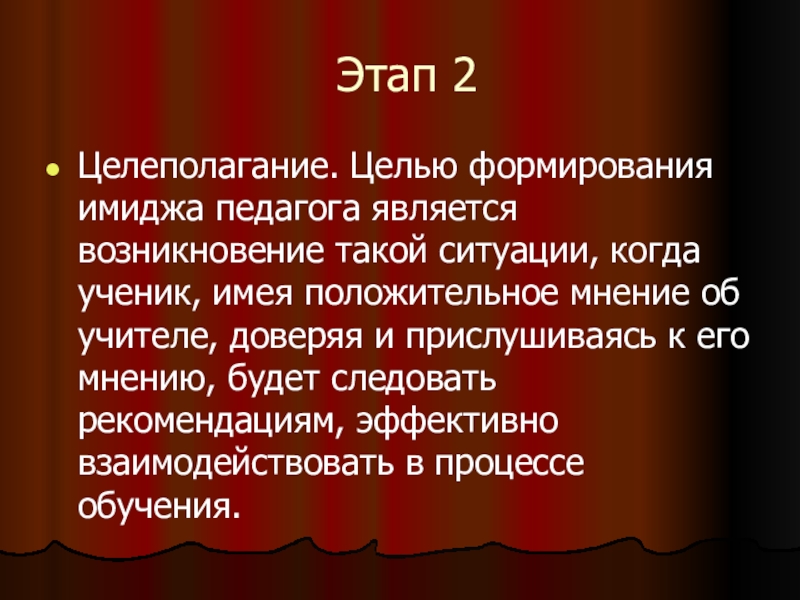 Этап 2

Целеполагание. Целью формирования имиджа педагога является возникновение такой ситуации, когда ученик, имея положительное мнение об учителе, доверяя и прислушиваясь к его мнению, будет следовать рекомендациям, эффективно взаимодействовать в процессе обучения.